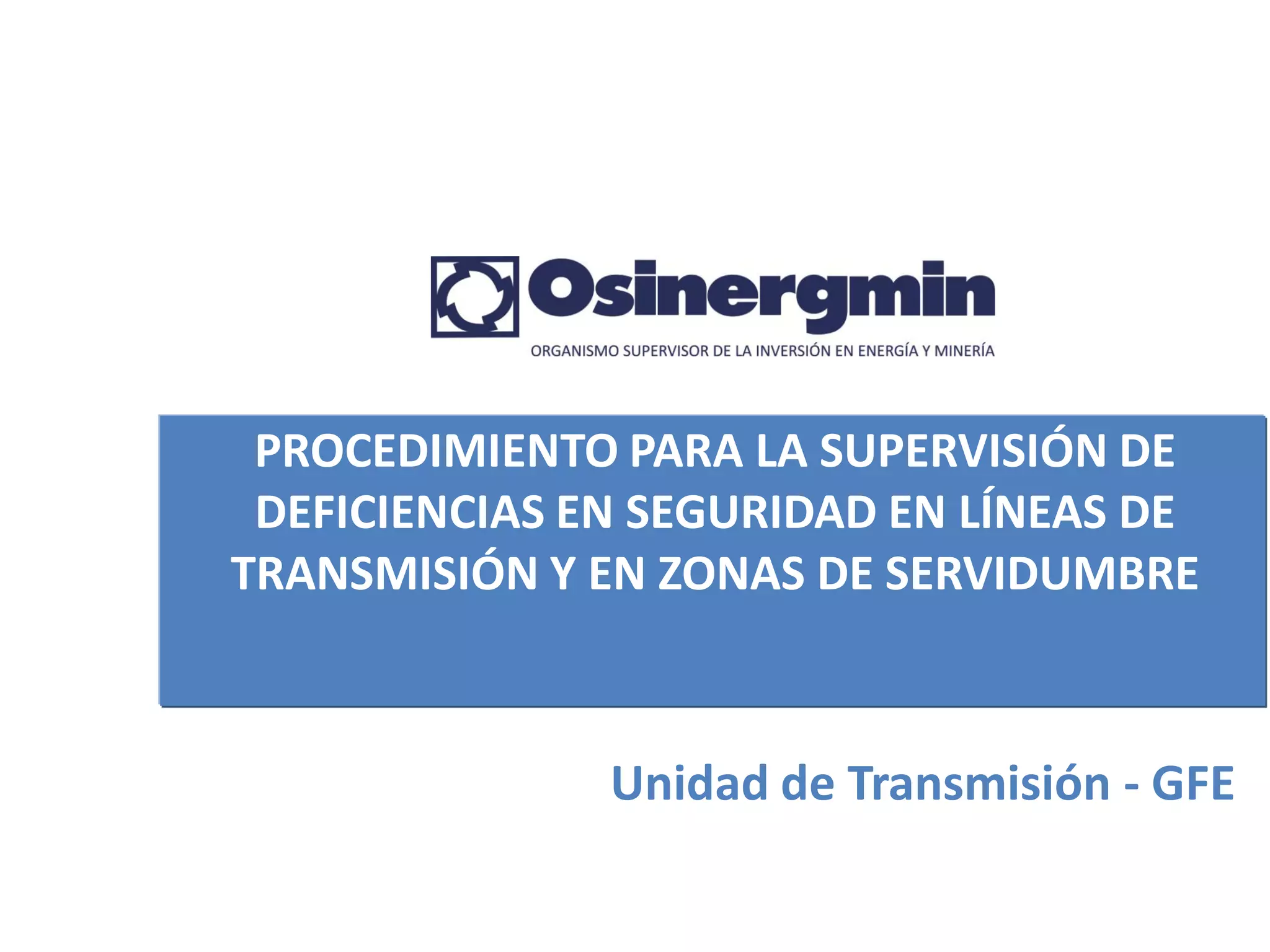 Osinergmin
ORGANISMO SUPERVISOR DE LA INVERSIÓN EN ENERGÍA Y MINERÍA

PROCEDIMIENTO PARA LA SUPERVISIÓN DE DEFICIENCIAS EN SEGURIDAD EN LÍNEAS DE TRANSMISIÓN Y EN ZONAS DE SERVIDUMBRE

Unidad de Transmisión - GFE